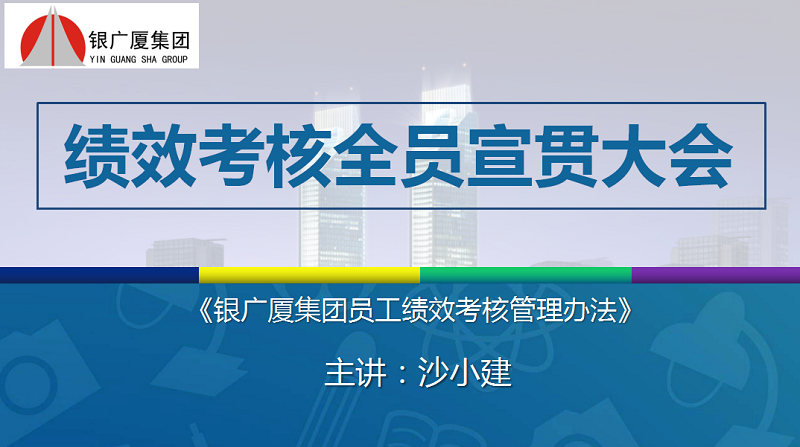 银广厦集团
YIN GUANG SHA GROUP

绩效考核全员宣贯大会

《银广厦集团员工绩效考核管理办法》

主讲：沙小建